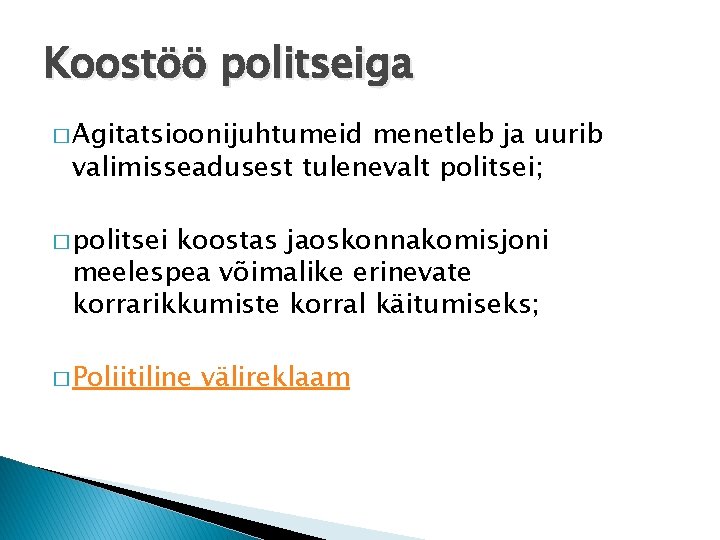 Koostöö politseiga

□ Agitatsioonijuhtumeid menetleb ja uurib valimisseadusest tulenevalt politsei;

□ politsei koostas jaoskonnakomisjoni meelespea võimalike erinevate korrarikkumiste korral käitumiseks;

□ Poliitiline välireklaam